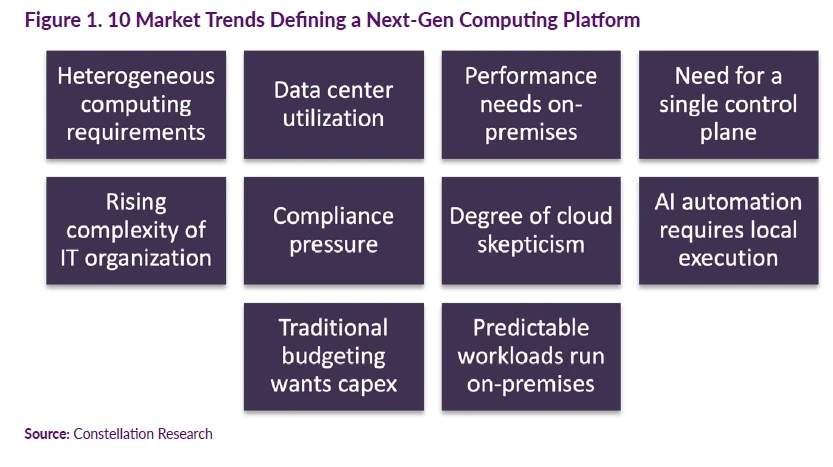 Figure 1. 10 Market Trends Defining a Next-Gen Computing Platform

Heterogeneous computing requirements

Data center utilization

Performance needs on-premises

Need for a single control plane

Rising complexity of IT organization

Compliance pressure

Degree of cloud skepticism

AI automation requires local execution

Traditional budgeting wants capex

Predictable workloads run on-premises

Source: Constellation Research